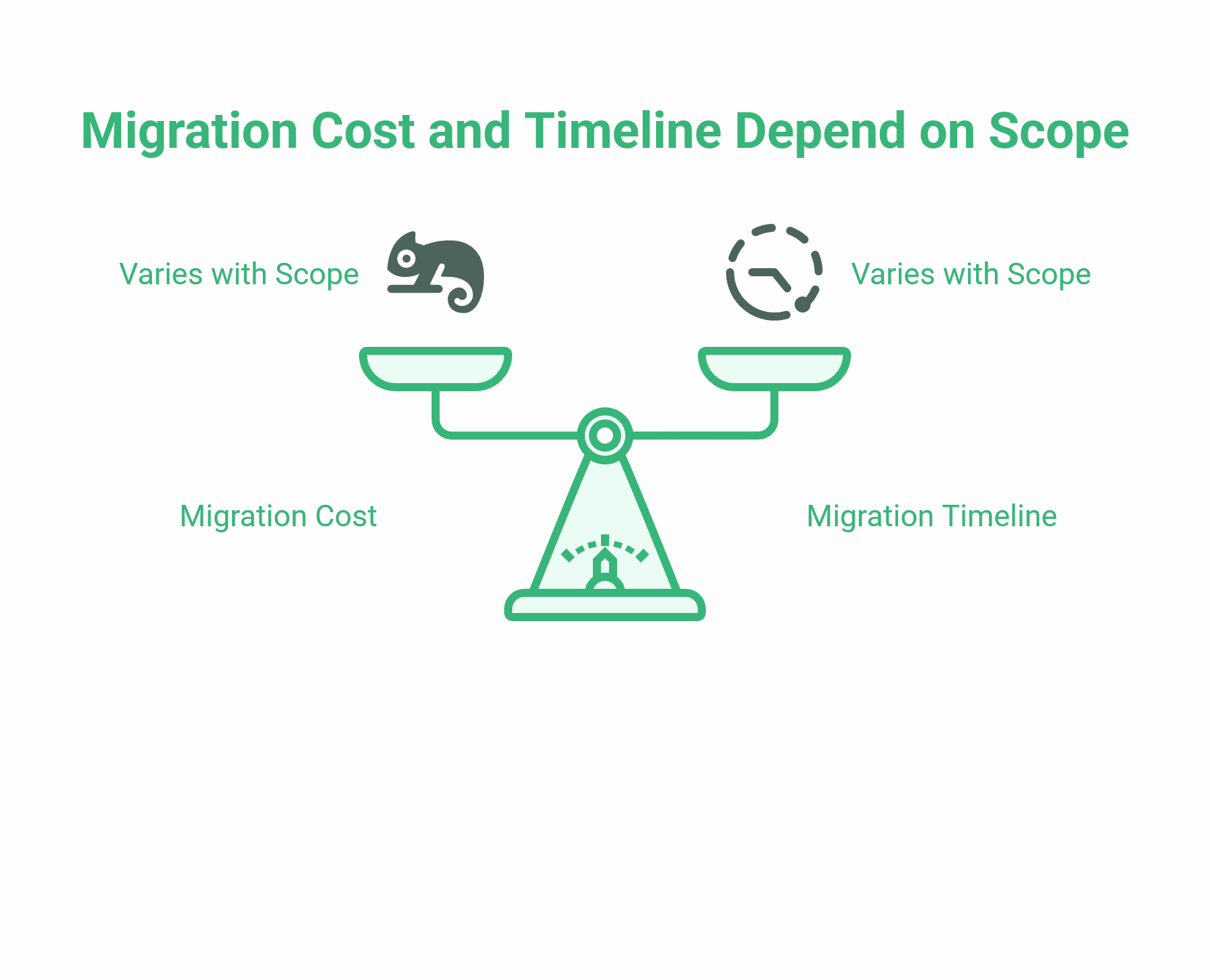 Migration Cost and Timeline Depend on Scope

Varies with Scope

Varies with Scope

Migration Cost

Migration Timeline